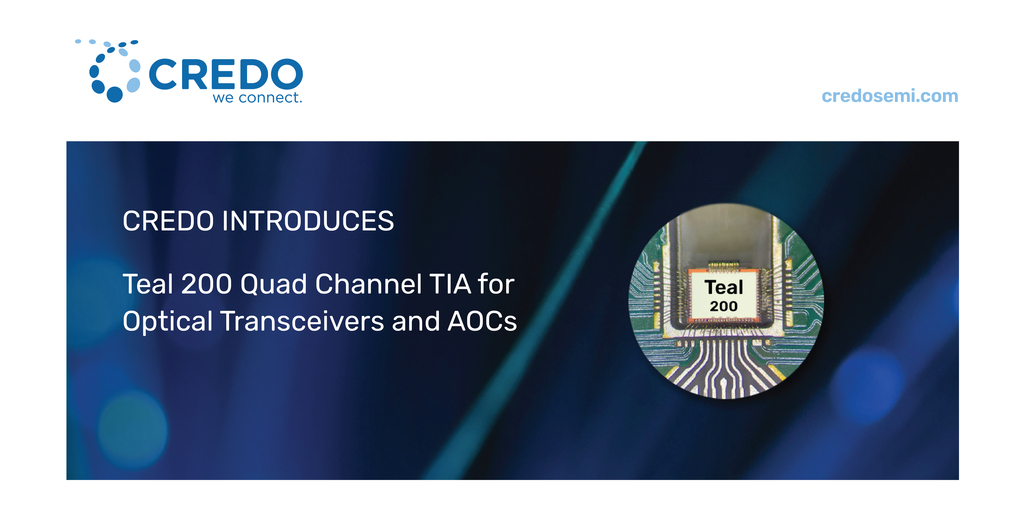 CREDO
we connect.

credosemi.com

CREDO INTRODUCES

Teal 200 Quad Channel TIA for Optical Transceivers and AOCs

Teal
200